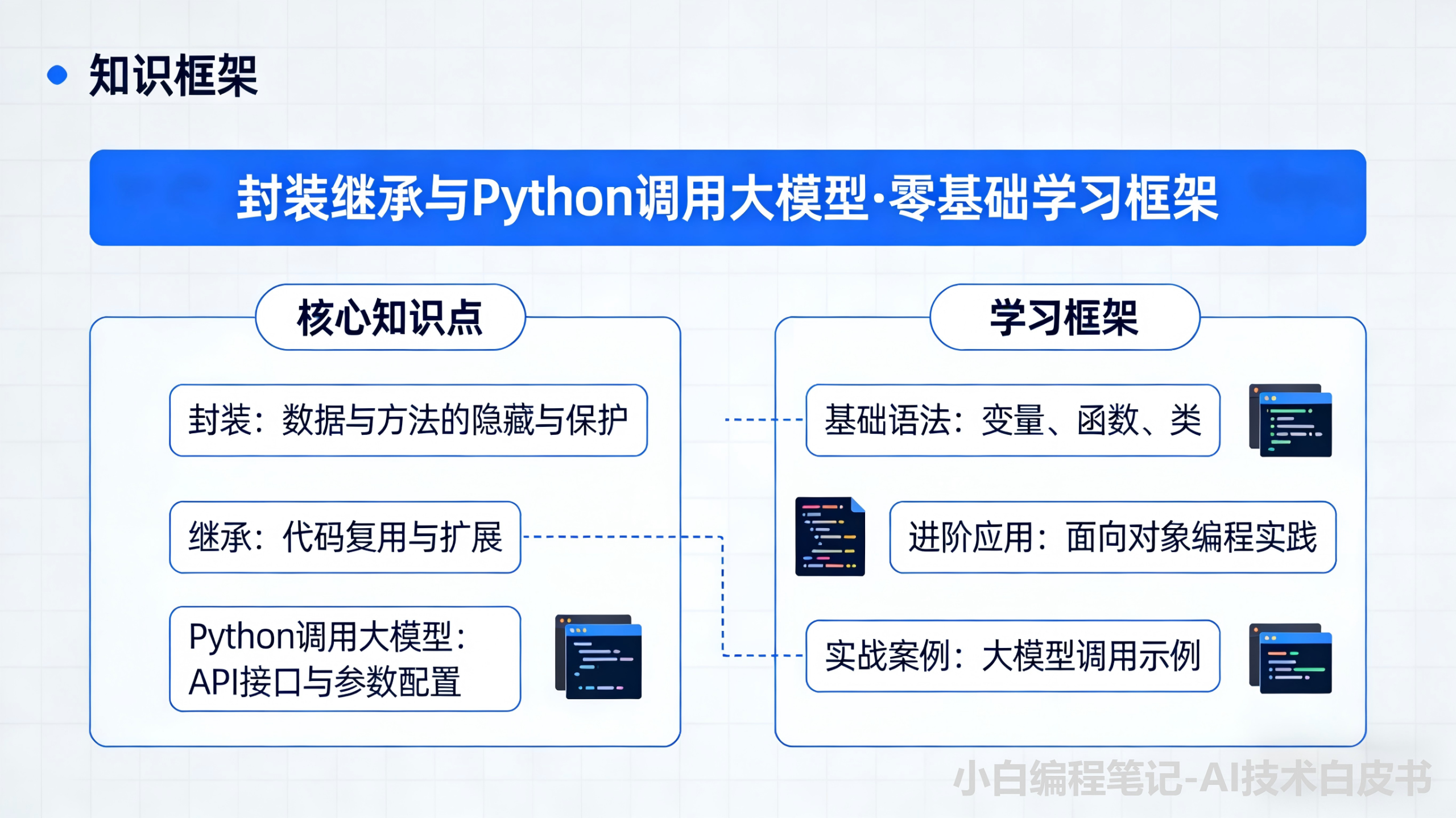 知识框架

封装继承与Python调用大模型·零基础学习框架

核心知识点

封装：数据与方法的隐藏与保护

继承：代码复用与扩展

Python调用大模型：API接口与参数配置

学习框架

基础语法：变量、函数、类

进阶应用：面向对象编程实践

实战案例：大模型调用示例

小白编程笔记-AI技术白皮书